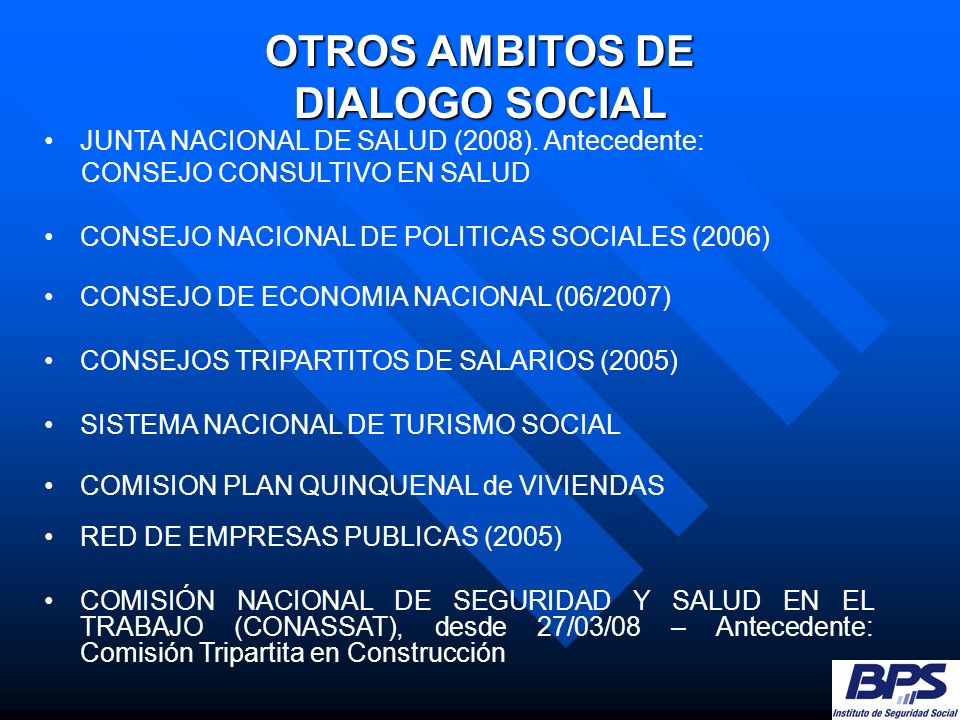 OTROS AMBITOS DE DIALOGO SOCIAL

• JUNTA NACIONAL DE SALUD (2008). Antecedente: CONSEJO CONSULTIVO EN SALUD

• CONSEJO NACIONAL DE POLITICAS SOCIALES (2006)

• CONSEJO DE ECONOMIA NACIONAL (06/2007)

• CONSEJOS TRIPARTITOS DE SALARIOS (2005)

• SISTEMA NACIONAL DE TURISMO SOCIAL

• COMISION PLAN QUINQUENAL de VIVIENDAS

• RED DE EMPRESAS PUBLICAS (2005)

• COMISIÓN NACIONAL DE SEGURIDAD Y SALUD EN EL TRABAJO (CONASSAT), desde 27/03/08 – Antecedente: Comisión Tripartita en Construcción

BPS
Instituto de Seguridad Social